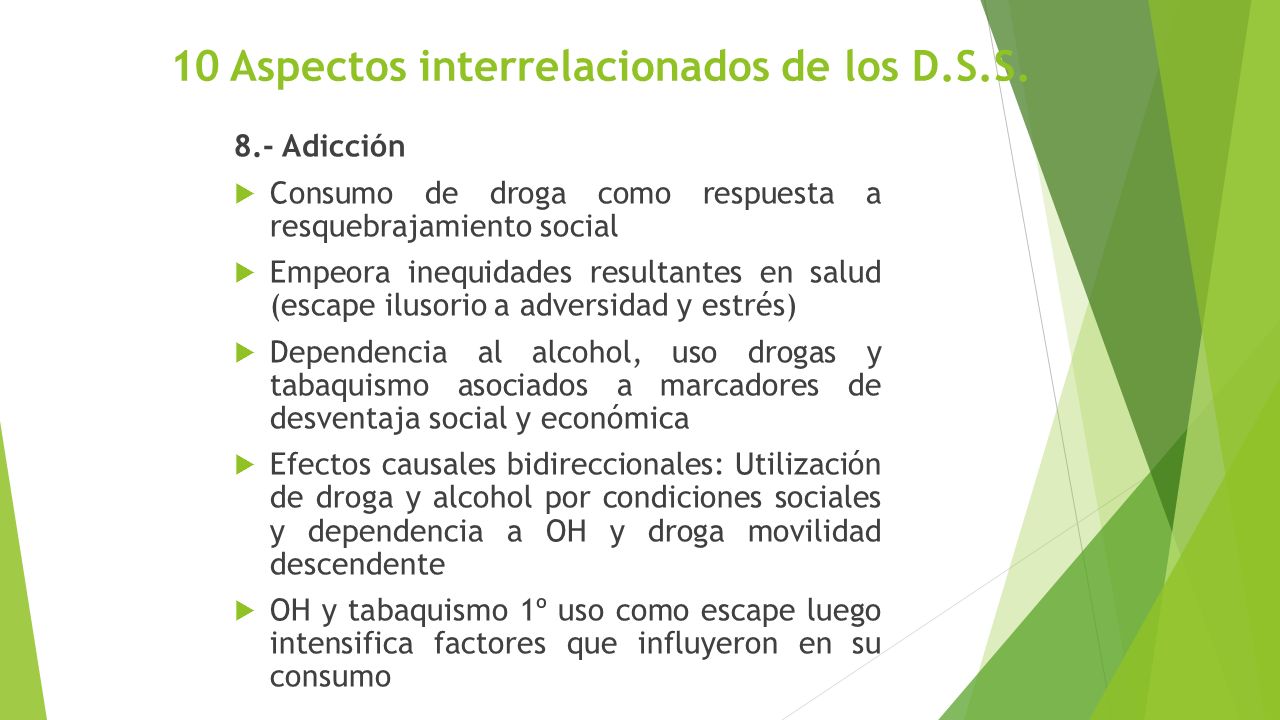 10 Aspectos interrelacionados de los D.S.S.

8.- Adicción

Consumo de droga como respuesta a resquebrajamiento social

Empeora inequidades resultantes en salud (escape ilusorio a adversidad y estrés)

Dependencia al alcohol, uso drogas y tabaquismo asociados a marcadores de desventaja social y económica

Efectos causales bidireccionales: Utilización de droga y alcohol por condiciones sociales y dependencia a OH y droga movilidad descendente

OH y tabaquismo 1º uso como escape luego intensifica factores que influyeron en su consumo